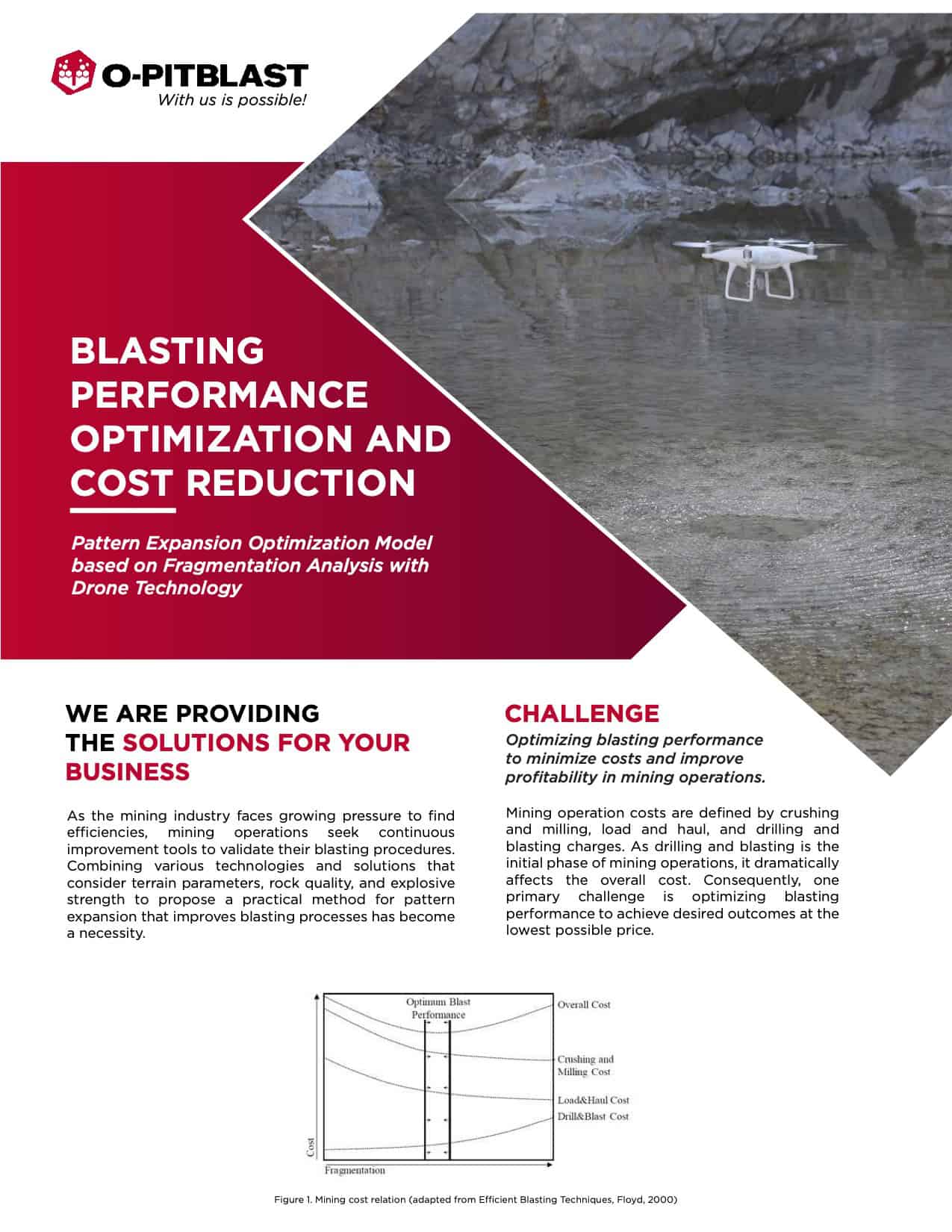 O-PITBLAST
With us is possible!

BLASTING PERFORMANCE OPTIMIZATION AND COST REDUCTION

Pattern Expansion Optimization Model based on Fragmentation Analysis with Drone Technology

WE ARE PROVIDING THE SOLUTIONS FOR YOUR BUSINESS

As the mining industry faces growing pressure to find efficiencies, mining operations seek continuous improvement tools to validate their blasting procedures. Combining various technologies and solutions that consider terrain parameters, rock quality, and explosive strength to propose a practical method for pattern expansion that improves blasting processes has become a necessity.

CHALLENGE

Optimizing blasting performance to minimize costs and improve profitability in mining operations.

Mining operation costs are defined by crushing and milling, load and haul, and drilling and blasting charges. As drilling and blasting is the initial phase of mining operations, it dramatically affects the overall cost. Consequently, one primary challenge is optimizing blasting performance to achieve desired outcomes at the lowest possible price.

Optimum Blast Performance
Overall Cost
Crushing and Milling Cost
Load&Haul Cost
Drill&Blast Cost
Cost
Fragmentation

Figure 1. Mining cost relation (adapted from Efficient Blasting Techniques, Floyd, 2000)